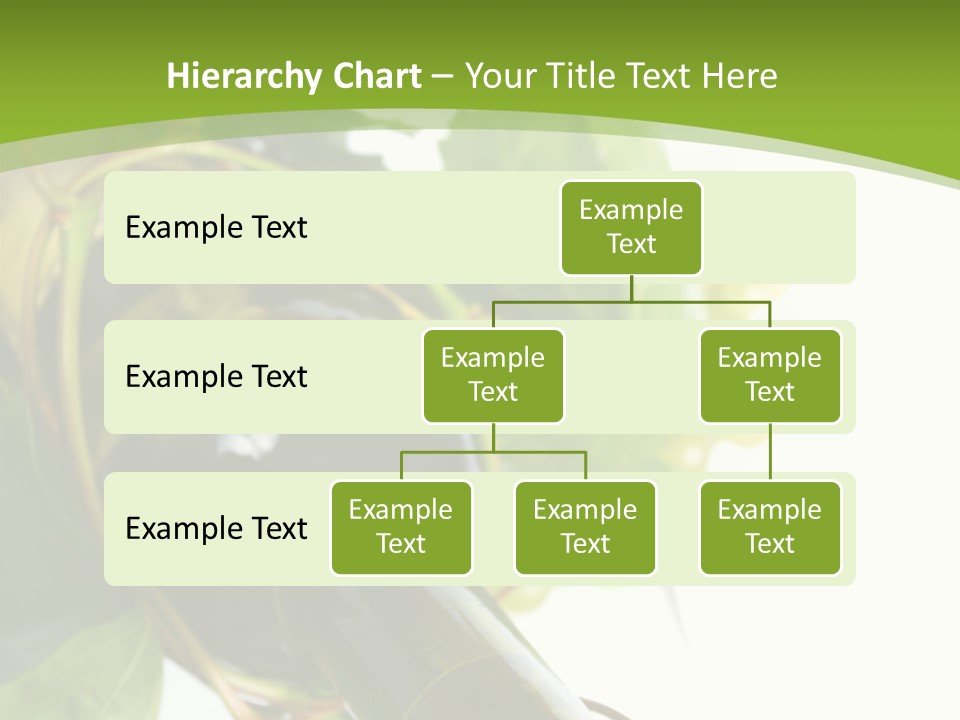 Hierarchy Chart – Your Title Text Here

Example Text

Example Text

Example Text

Example Text

Example Text

Example Text

Example Text

Example Text

Example Text